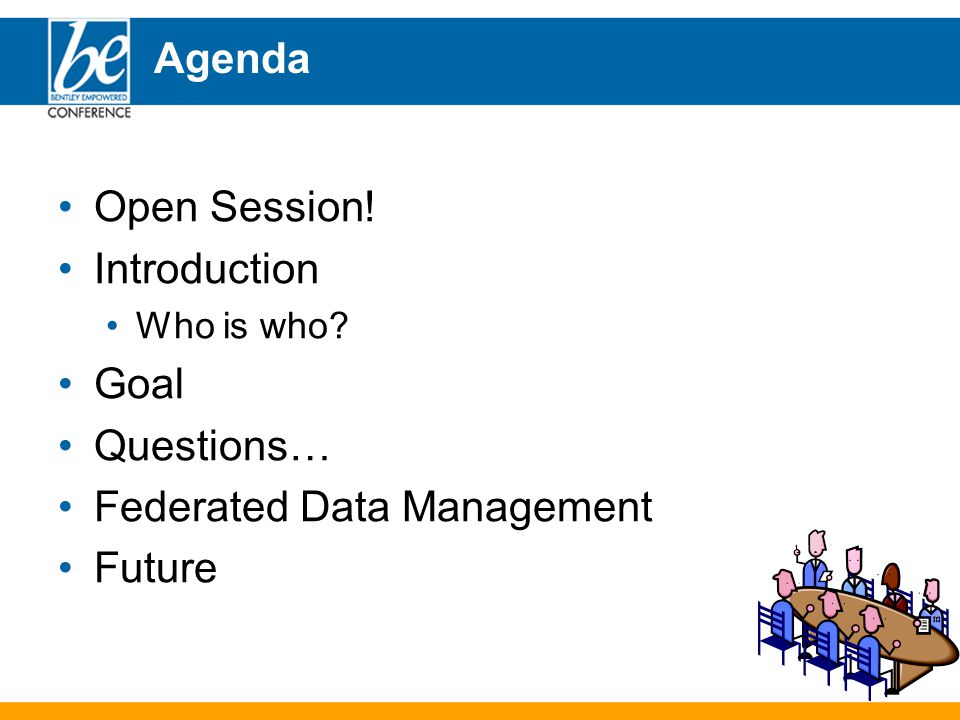 be
BENTLEY EMPOWERED
CONFERENCE

Agenda

• Open Session!
• Introduction
  • Who is who?
• Goal
• Questions…
• Federated Data Management
• Future